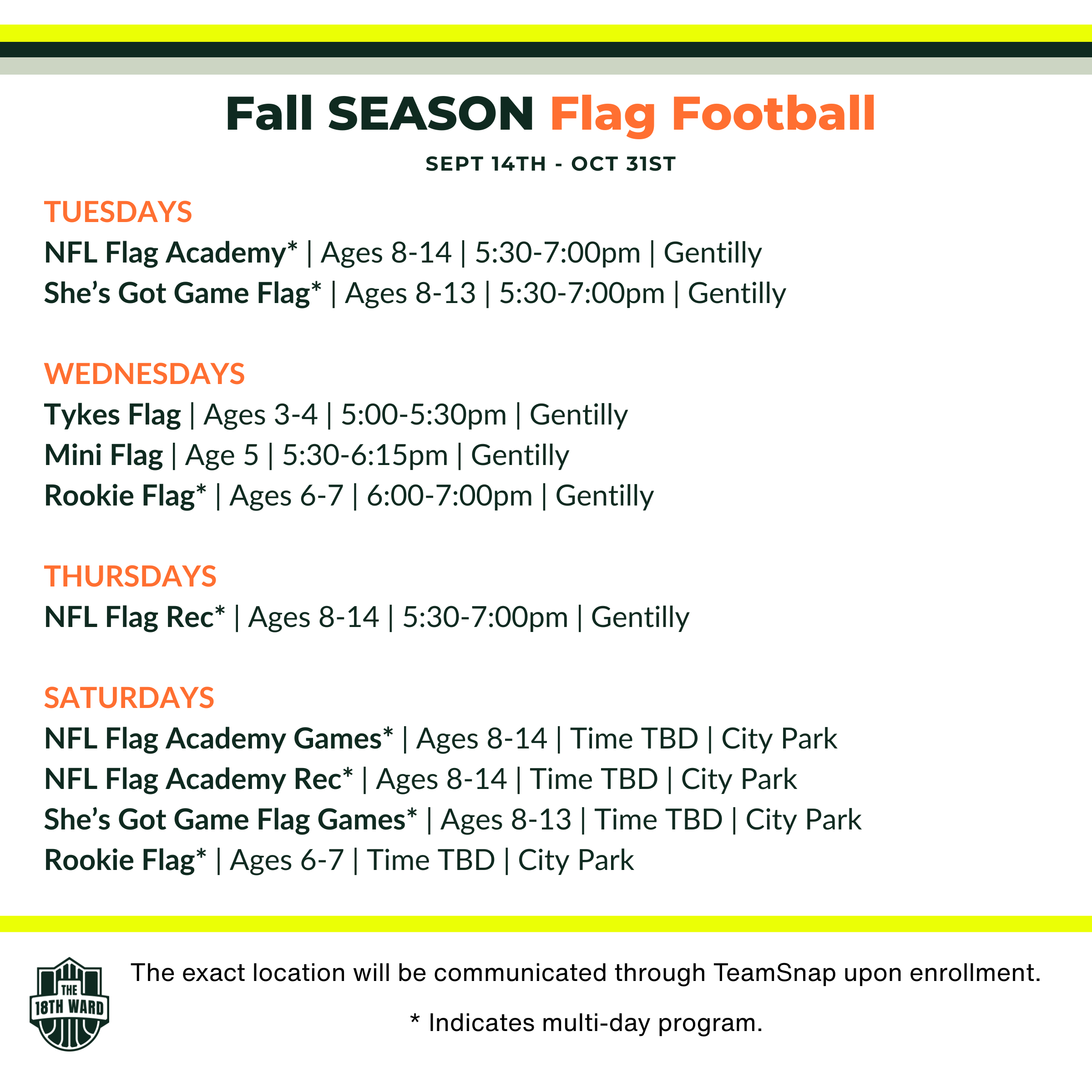 Fall SEASON Flag Football

SEPT 14TH - OCT 31ST

TUESDAYS

NFL Flag Academy* | Ages 8-14 | 5:30-7:00pm | Gentilly
She's Got Game Flag* | Ages 8-13 | 5:30-7:00pm | Gentilly

WEDNESDAYS

Tykes Flag | Ages 3-4 | 5:00-5:30pm | Gentilly
Mini Flag | Age 5 | 5:30-6:15pm | Gentilly
Rookie Flag* | Ages 6-7 | 6:00-7:00pm | Gentilly

THURSDAYS

NFL Flag Rec* | Ages 8-14 | 5:30-7:00pm | Gentilly

SATURDAYS

NFL Flag Academy Games* | Ages 8-14 | Time TBD | City Park
NFL Flag Academy Rec* | Ages 8-14 | Time TBD | City Park
She's Got Game Flag Games* | Ages 8-13 | Time TBD | City Park
Rookie Flag* | Ages 6-7 | Time TBD | City Park

THE 18TH WARD

The exact location will be communicated through TeamSnap upon enrollment.

* Indicates multi-day program.